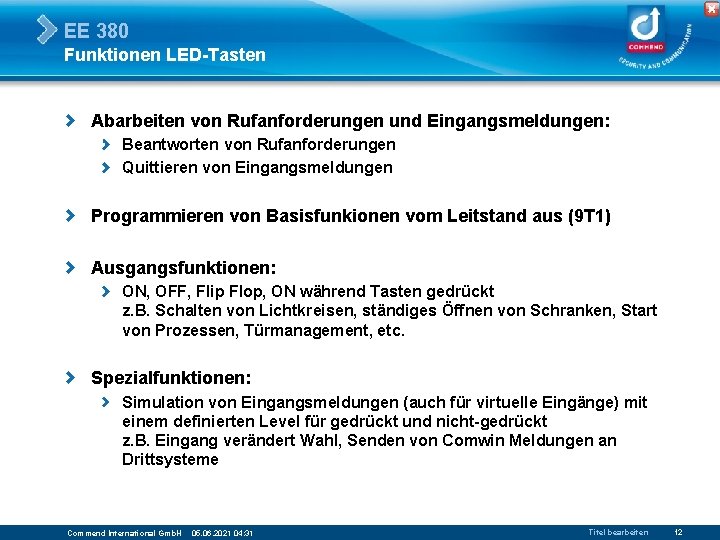 EE 380
Funktionen LED-Tasten

COMMEND
SECURITY AND COMMUNICATION

Abarbeiten von Rufanforderungen und Eingangsmeldungen:
Beantworten von Rufanforderungen
Quittieren von Eingangsmeldungen

Programmieren von Basisfunkionen vom Leitstand aus (9T1)

Ausgangsfunktionen:
ON, OFF, Flip Flop, ON während Tasten gedrückt
z.B. Schalten von Lichtkreisen, ständiges Öffnen von Schranken, Start von Prozessen, Türmanagement, etc.

Spezialfunktionen:
Simulation von Eingangsmeldungen (auch für virtuelle Eingänge) mit einem definierten Level für gedrückt und nicht-gedrückt
z.B. Eingang verändert Wahl, Senden von Comwin Meldungen an Drittsysteme

Commend International GmbH 05.06.2021 04:31 Titel bearbeiten 12